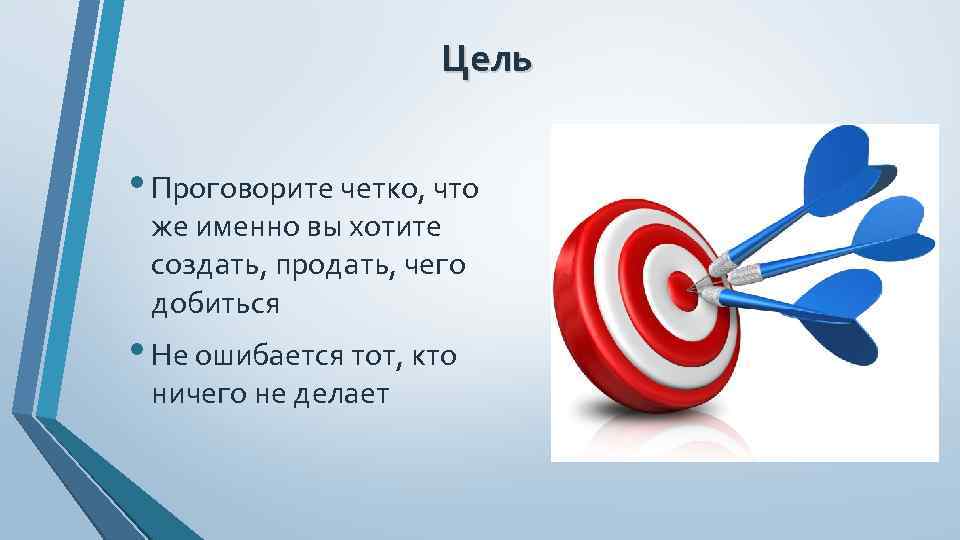 Цель

• Проговорите четко, что же именно вы хотите создать, продать, чего добиться

• Не ошибается тот, кто ничего не делает